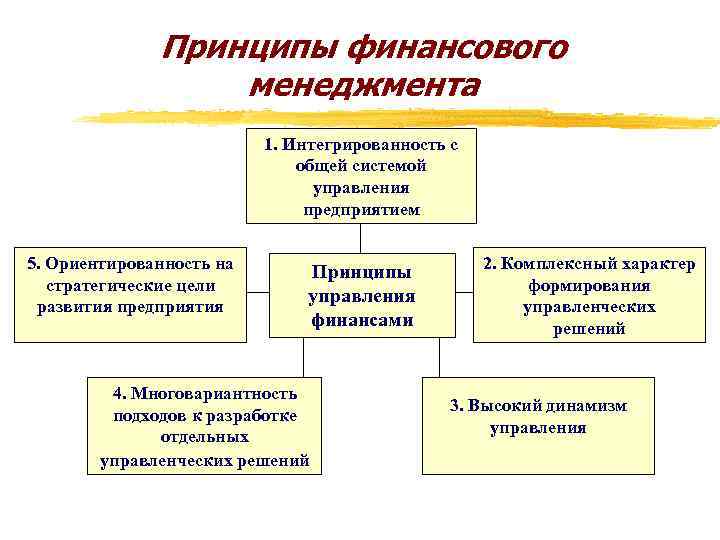 Принципы финансового менеджмента

1. Интегрированность с общей системой управления предприятием

5. Ориентированность на стратегические цели развития предприятия

Принципы управления финансами

2. Комплексный характер формирования управленческих решений

4. Многовариантность подходов к разработке отдельных управленческих решений

3. Высокий динамизм управления